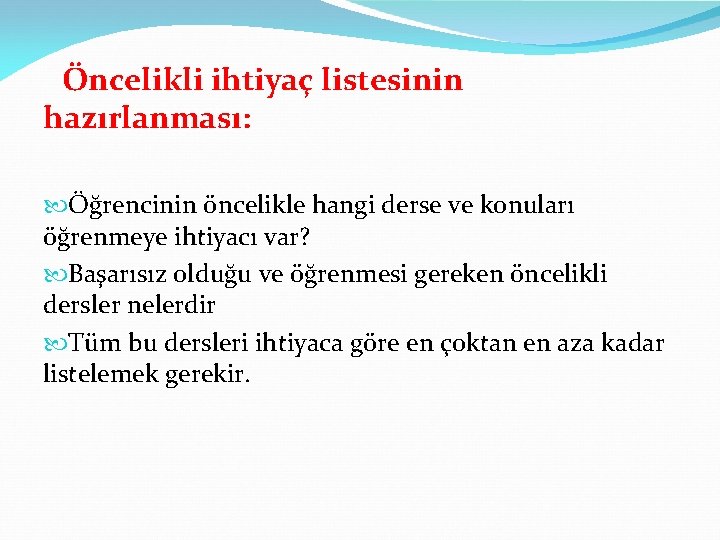 Öncelikli ihtiyaç listesinin hazırlanması:

Öğrencinin öncelikle hangi derse ve konuları öğrenmeye ihtiyacı var?

Başarısız olduğu ve öğrenmesi gereken öncelikli dersler nelerdir

Tüm bu dersleri ihtiyaca göre en çoktan en aza kadar listelemek gerekir.